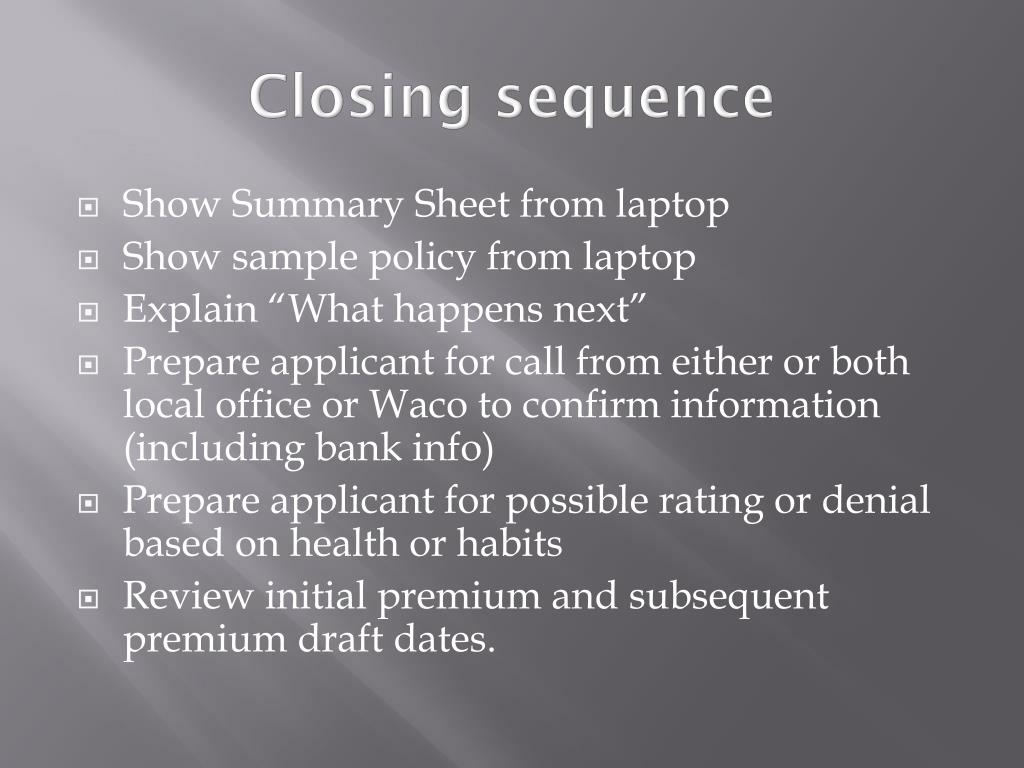 Closing sequence

Show Summary Sheet from laptop
Show sample policy from laptop
Explain “What happens next”
Prepare applicant for call from either or both local office or Waco to confirm information (including bank info)
Prepare applicant for possible rating or denial based on health or habits
Review initial premium and subsequent premium draft dates.